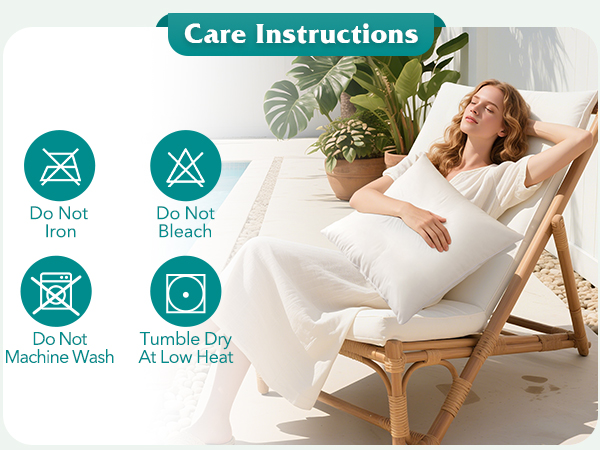 Care Instructions

Do Not Iron

Do Not Bleach

Do Not Machine Wash

Tumble Dry At Low Heat